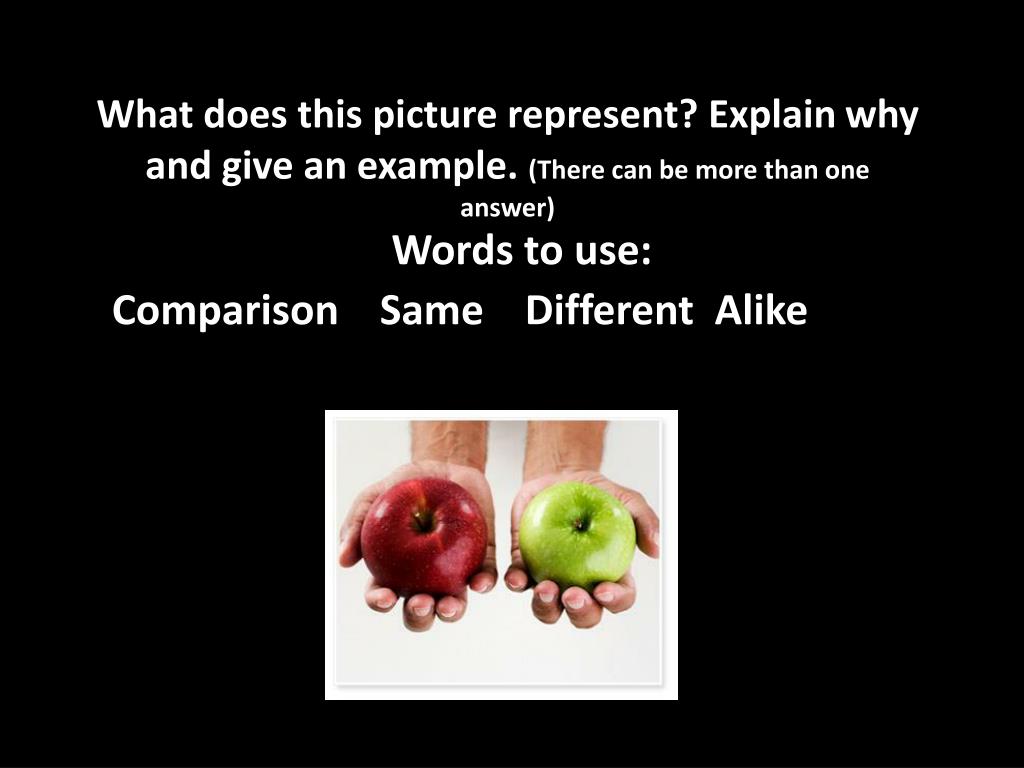 What does this picture represent? Explain why and give an example. (There can be more than one answer)

Words to use:

Comparison Same Different Alike